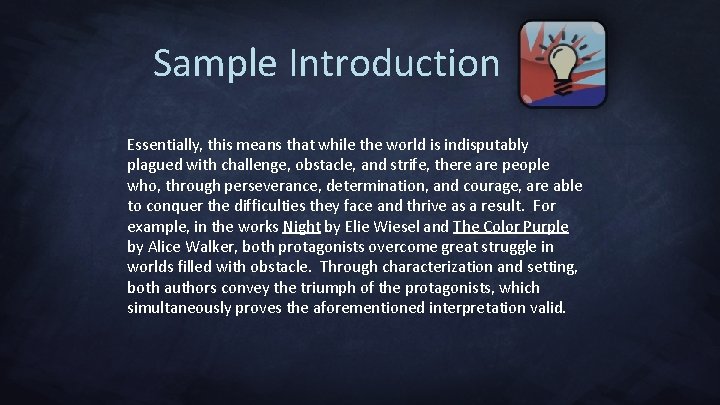 Sample Introduction

Essentially, this means that while the world is indisputably plagued with challenge, obstacle, and strife, there are people who, through perseverance, determination, and courage, are able to conquer the difficulties they face and thrive as a result. For example, in the works Night by Elie Wiesel and The Color Purple by Alice Walker, both protagonists overcome great struggle in worlds filled with obstacle. Through characterization and setting, both authors convey the triumph of the protagonists, which simultaneously proves the aforementioned interpretation valid.